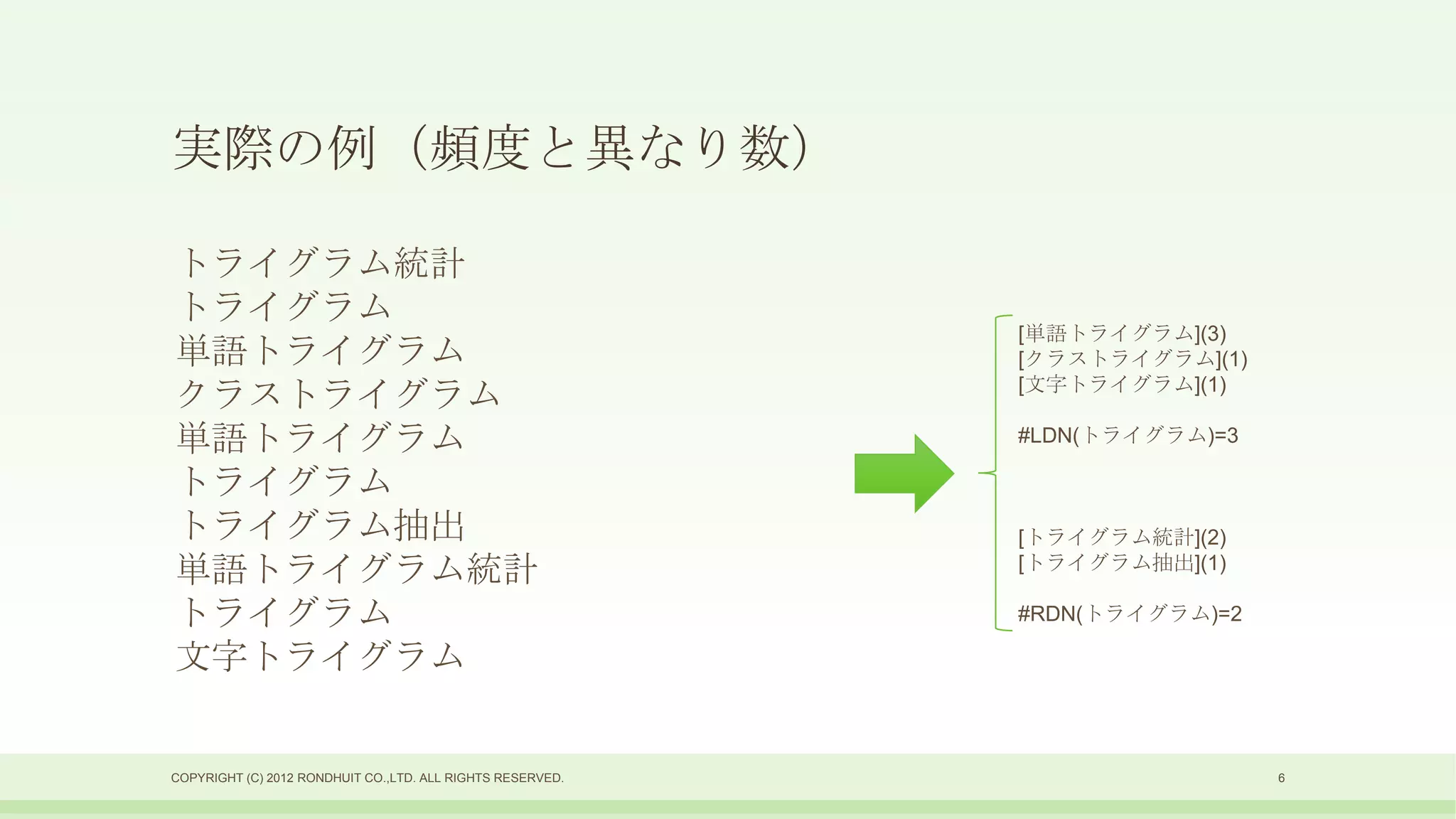 実際の例（頻度と異なり数）

トライグラム統計
トライグラム
単語トライグラム
クラストライグラム
単語トライグラム
トライグラム
トライグラム抽出
単語トライグラム統計
トライグラム
文字トライグラム

[単語トライグラム](3)
[クラストライグラム](1)
[文字トライグラム](1)

#LDN(トライグラム)=3

[トライグラム統計](2)
[トライグラム抽出](1)

#RDN(トライグラム)=2

COPYRIGHT (C) 2012 RONDHUIT CO.,LTD. ALL RIGHTS RESERVED.

6